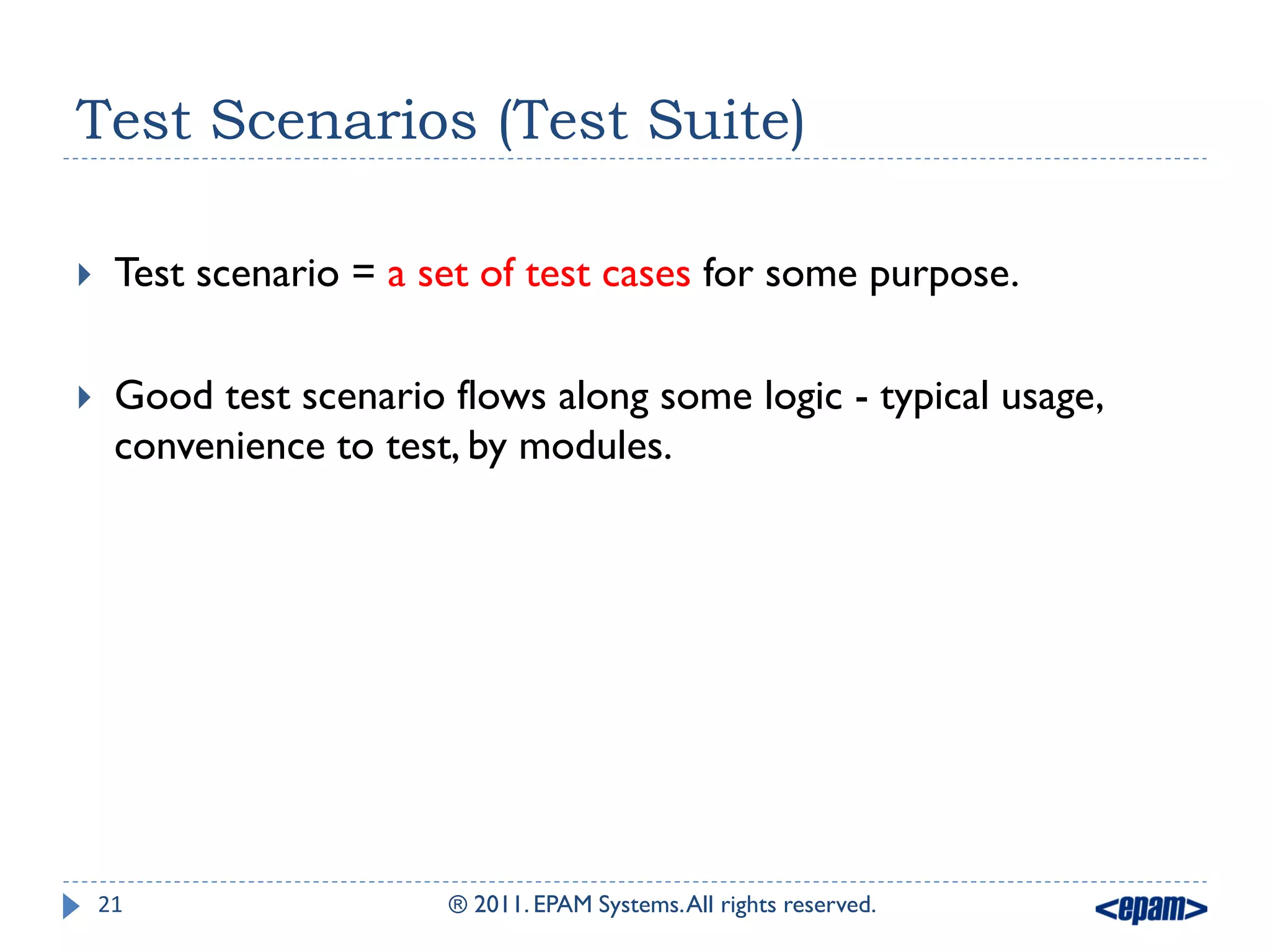 Test Scenarios (Test Suite)

Test scenario = a set of test cases for some purpose.

Good test scenario flows along some logic - typical usage, convenience to test, by modules.

21 ® 2011. EPAM Systems. All rights reserved. <epam>